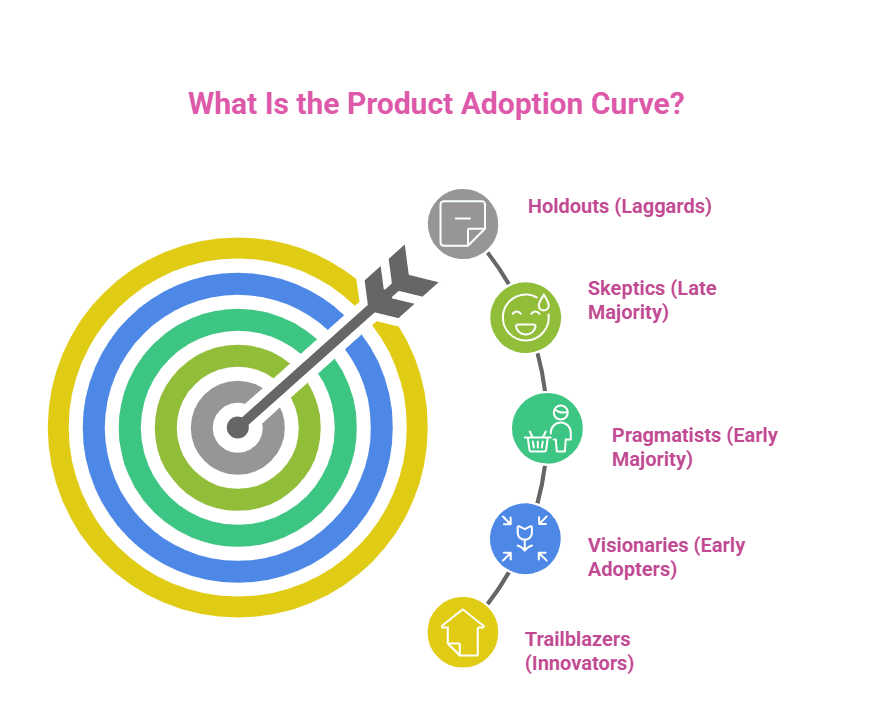 What Is the Product Adoption Curve?

Holdouts (Laggards)

Skeptics (Late Majority)

Pragmatists (Early Majority)

Visionaries (Early Adopters)

Trailblazers (Innovators)